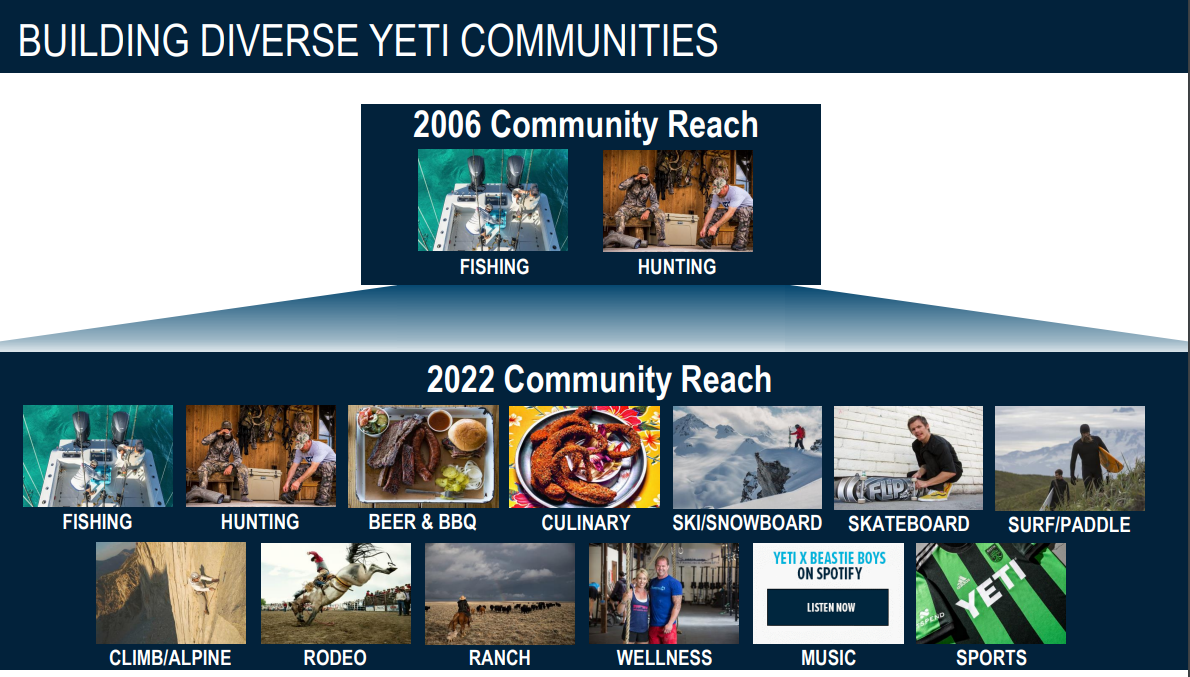 BUILDING DIVERSE YETI COMMUNITIES

2006 Community Reach

FISHING

HUNTING

2022 Community Reach

FISHING

HUNTING

BEER & BBQ

CULINARY

SKI/SNOWBOARD

FLIP

SKATEBOARD

SURF/PADDLE

CLIMB/ALPINE

RODEO

RANCH

WELLNESS

YETI X BEASTIE BOYS ON SPOTIFY

LISTEN NOW

MUSIC

YETI

SPORTS